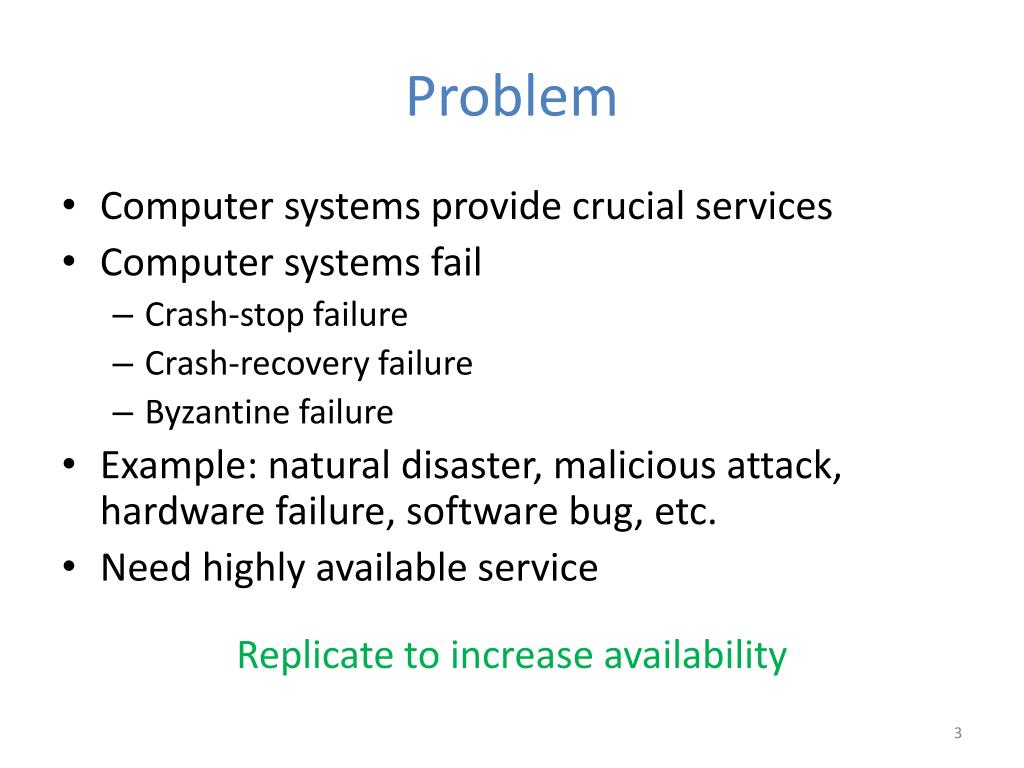 Problem

• Computer systems provide crucial services
• Computer systems fail
  – Crash-stop failure
  – Crash-recovery failure
  – Byzantine failure
• Example: natural disaster, malicious attack, hardware failure, software bug, etc.
• Need highly available service

Replicate to increase availability

3